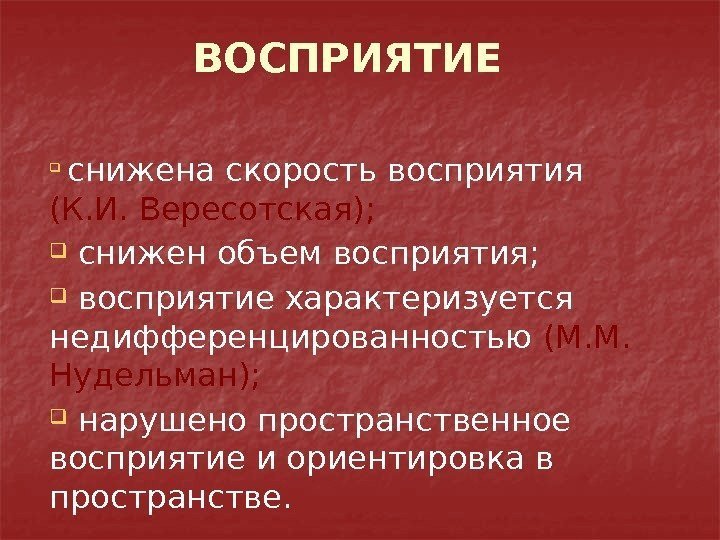 ВОСПРИЯТИЕ

снижена скорость восприятия (К.И. Вересотская);

снижен объем восприятия;

восприятие характеризуется недифференцированностью (М.М. Нудельман);

нарушено пространственное восприятие и ориентировка в пространстве.